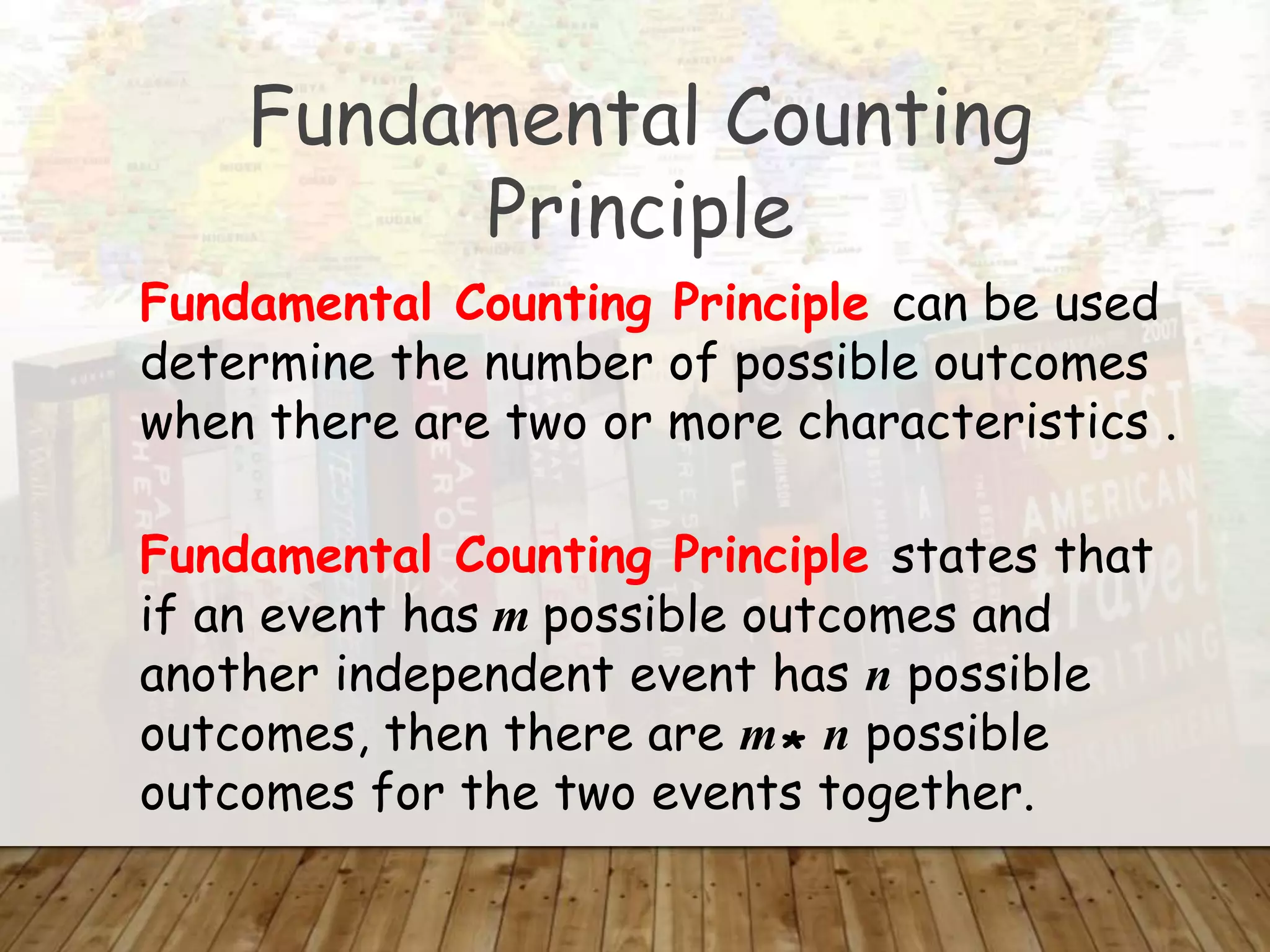 Fundamental Counting Principle

Fundamental Counting Principle can be used determine the number of possible outcomes when there are two or more characteristics .

Fundamental Counting Principle states that if an event has $m$ possible outcomes and another independent event has $n$ possible outcomes, then there are $m * n$ possible outcomes for the two events together.